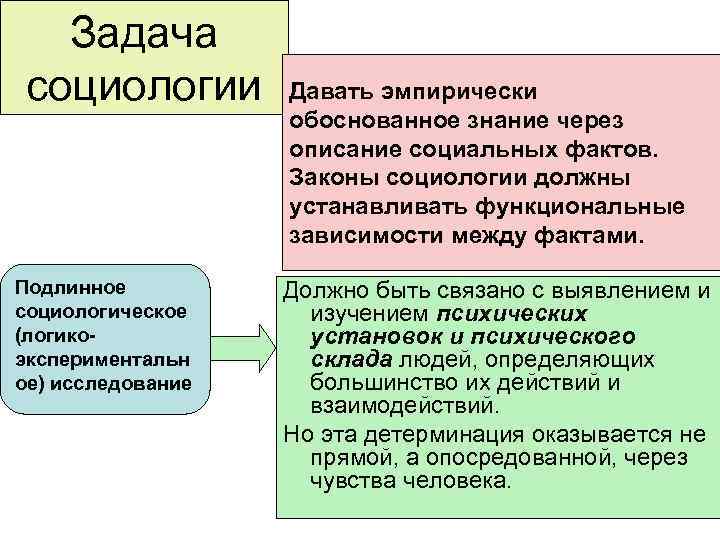 Задача социологии

Давать эмпирически обоснованное знание через описание социальных фактов. Законы социологии должны устанавливать функциональные зависимости между фактами.

Подлинное социологическое (логико-экспериментальное) исследование

Должно быть связано с выявлением и изучением психических установок и психического склада людей, определяющих большинство их действий и взаимодействий.

Но эта детерминация оказывается не прямой, а опосредованной, через чувства человека.